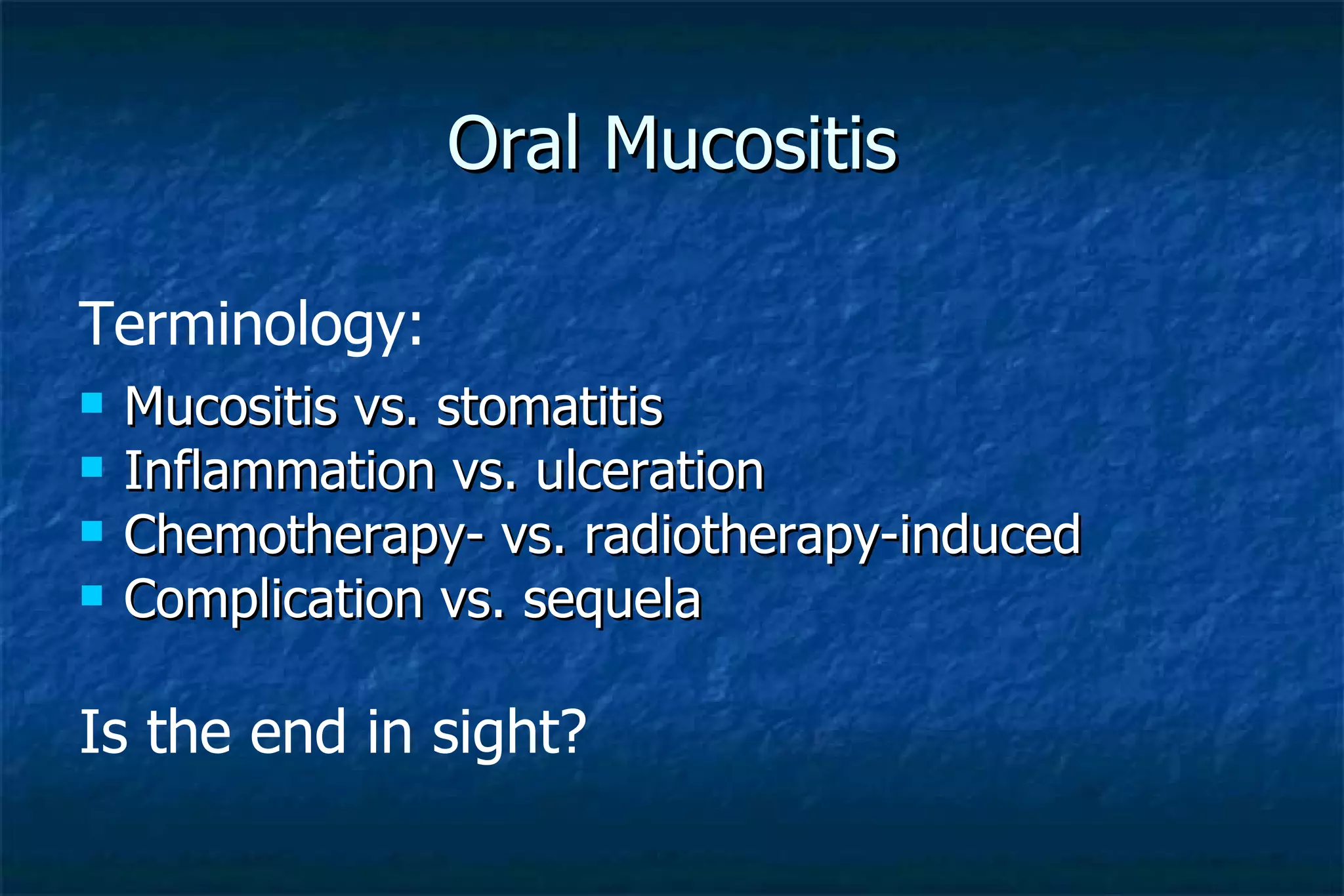 Oral Mucositis

Terminology:

- Mucositis vs. stomatitis
- Inflammation vs. ulceration
- Chemotherapy- vs. radiotherapy-induced
- Complication vs. sequela

Is the end in sight?